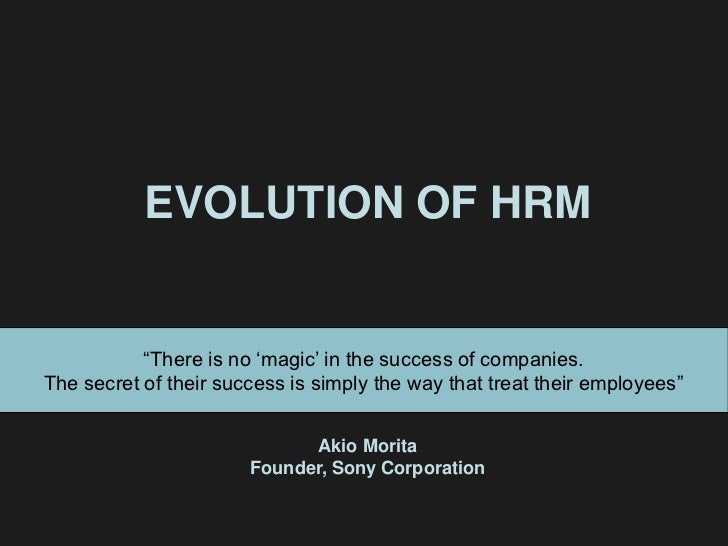 EVOLUTION OF HRM

“There is no ‘magic’ in the success of companies.
The secret of their success is simply the way that treat their employees”

Akio Morita
Founder, Sony Corporation